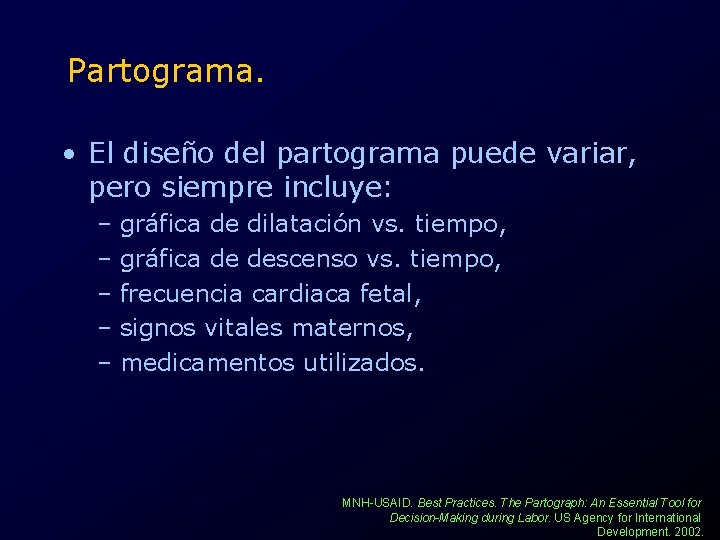 Partograma.

• El diseño del partograma puede variar, pero siempre incluye:
– gráfica de dilatación vs. tiempo,
– gráfica de descenso vs. tiempo,
– frecuencia cardiaca fetal,
– signos vitales maternos,
– medicamentos utilizados.

MNH-USAID. Best Practices. The Partograph: An Essential Tool for Decision-Making during Labor. US Agency for International Development. 2002.